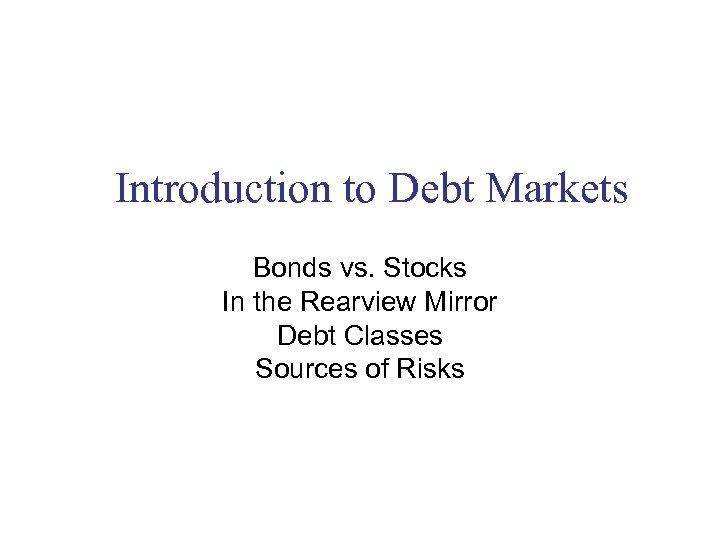 Introduction to Debt Markets

Bonds vs. Stocks
In the Rearview Mirror
Debt Classes
Sources of Risks